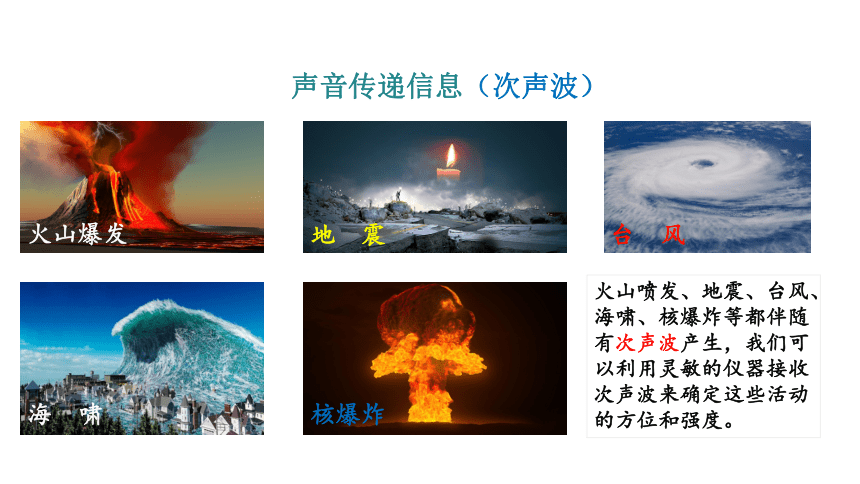 声音传递信息（次声波）

火山爆发

地　震

台　风

海　啸

核爆炸

火山喷发、地震、台风、海啸、核爆炸等都伴随有次声波产生，我们可以利用灵敏的仪器接收次声波来确定这些活动的方位和强度。